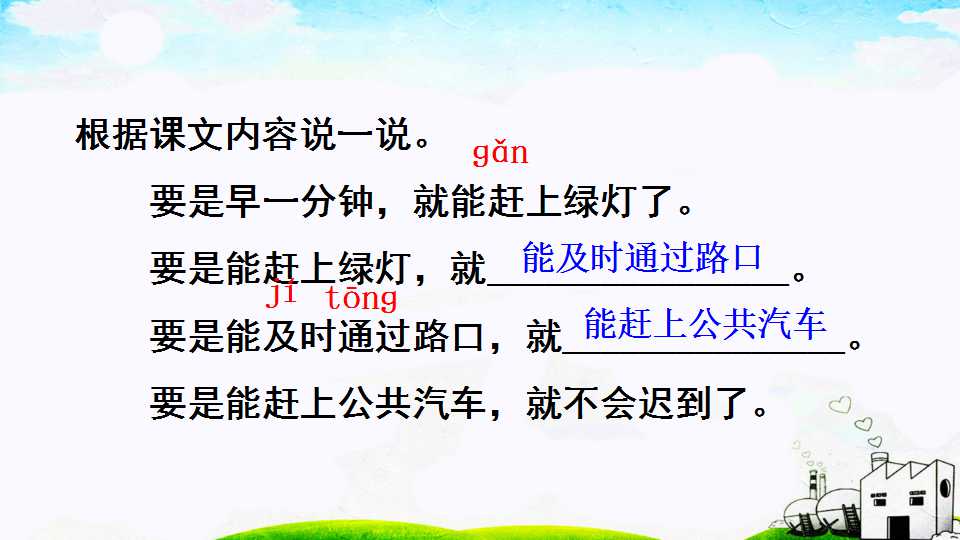 根据课文内容说一说。

gǎn

要是早一分钟，就能赶上绿灯了。

要是能赶上绿灯，就能及时通过路口。

jí tōng

要是能及时通过路口，就能赶上公共汽车。

要是能赶上公共汽车，就不会迟到了。